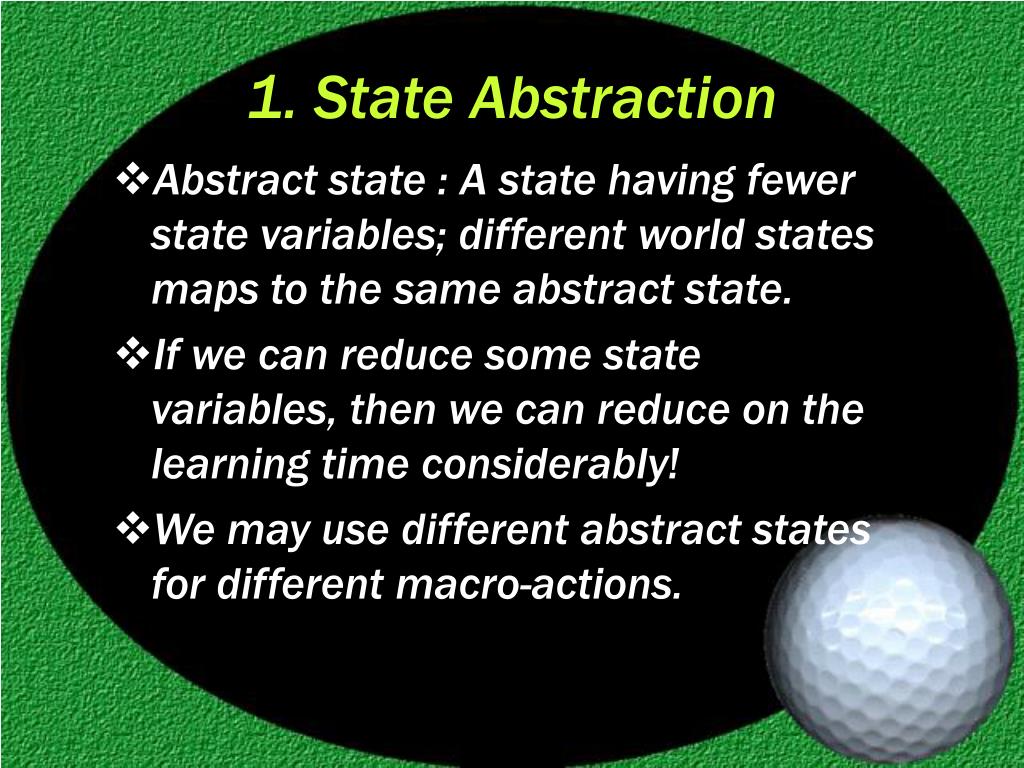 1. State Abstraction

❖Abstract state : A state having fewer state variables; different world states maps to the same abstract state.

❖If we can reduce some state variables, then we can reduce on the learning time considerably!

❖We may use different abstract states for different macro-actions.